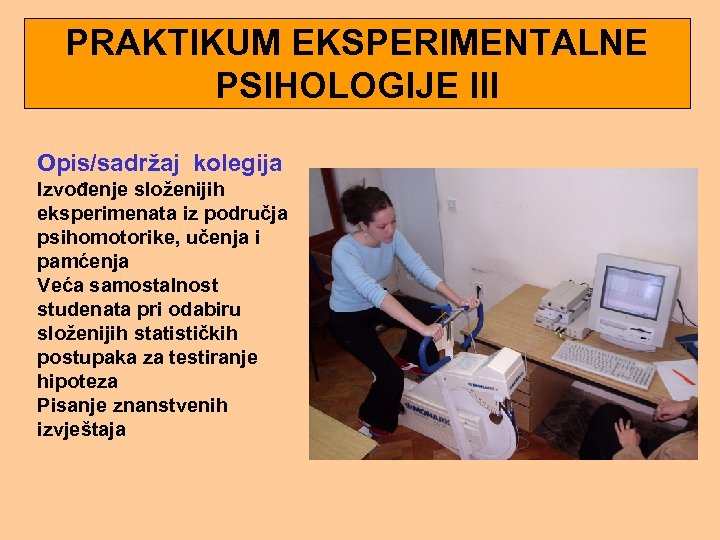 PRAKTIKUM EKSPERIMENTALNE PSIHOLOGIJE III

Opis/sadržaj kolegija
Izvođenje složenijih eksperimenata iz područja psihomotorike, učenja i pamćenja
Veća samostalnost studenata pri odabiru složenijih statističkih postupaka za testiranje hipoteza
Pisanje znanstvenih izvještaja

MONARK